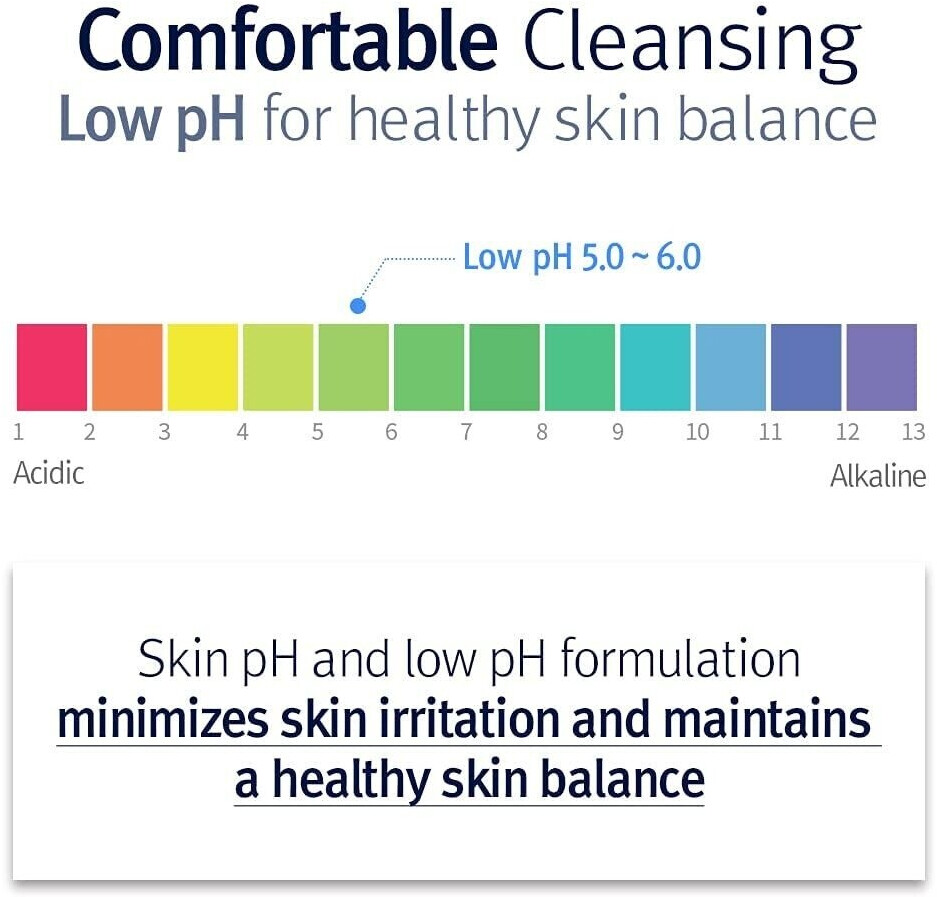 Comfortable Cleansing
Low pH for healthy skin balance

Low pH 5.0 ~ 6.0

1 2 3 4 5 6 7 8 9 10 11 12 13
Acidic
Alkaline

Skin pH and low pH formulation minimizes skin irritation and maintains a healthy skin balance